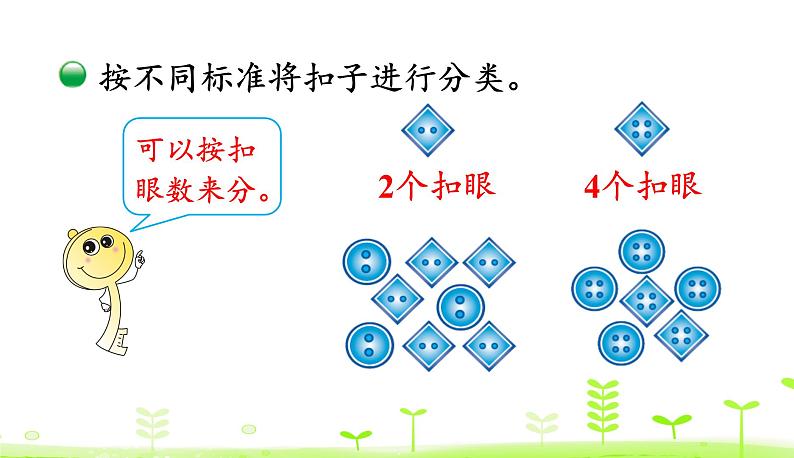 按不同标准将扣子进行分类。

可以按扣眼数来分。

2个扣眼

4个扣眼